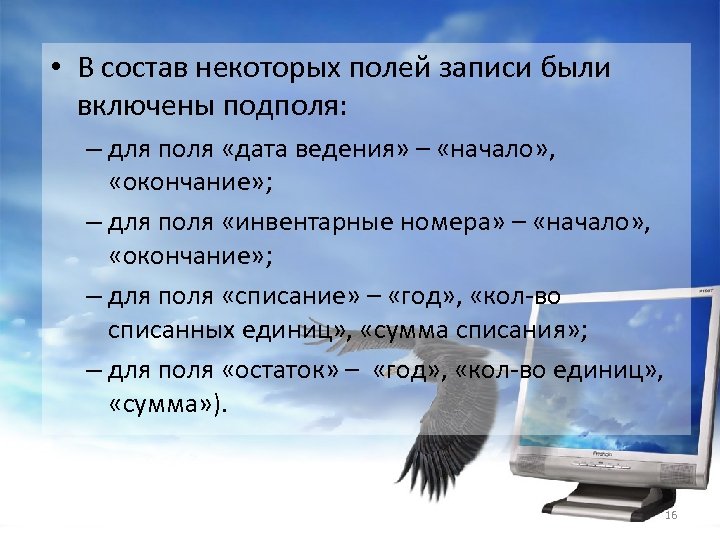 • В состав некоторых полей записи были включены подполя:

– для поля «дата ведения» – «начало», «окончание»;

– для поля «инвентарные номера» – «начало», «окончание»;

– для поля «списание» – «год», «кол-во списанных единиц», «сумма списания»;

– для поля «остаток» – «год», «кол-во единиц», «сумма»).

16